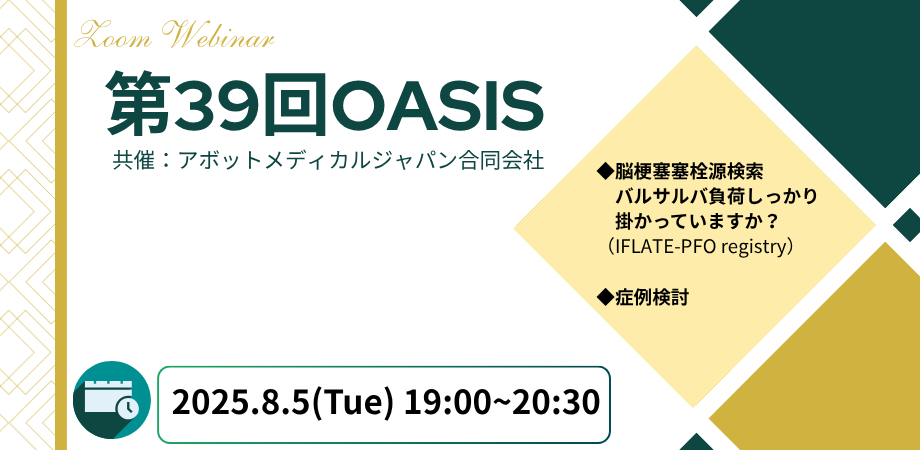 Zoom Webinar

第39回OASIS

共催：アボットメディカルジャパン合同会社

◆脳梗塞塞栓源検索
バルサルバ負荷しっかり
掛かっていますか？
（IFLATE-PFO registry）

◆症例検討

2025.8.5(Tue) 19:00~20:30